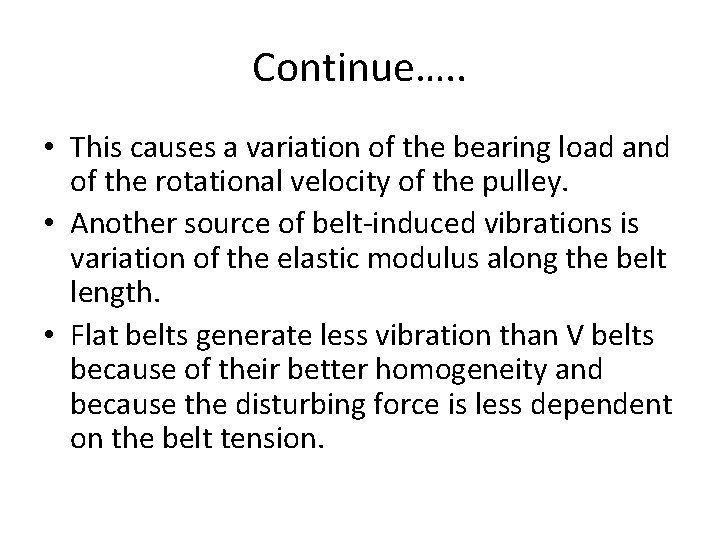 Continue…..

• This causes a variation of the bearing load and of the rotational velocity of the pulley.

• Another source of belt-induced vibrations is variation of the elastic modulus along the belt length.

• Flat belts generate less vibration than V belts because of their better homogeneity and because the disturbing force is less dependent on the belt tension.